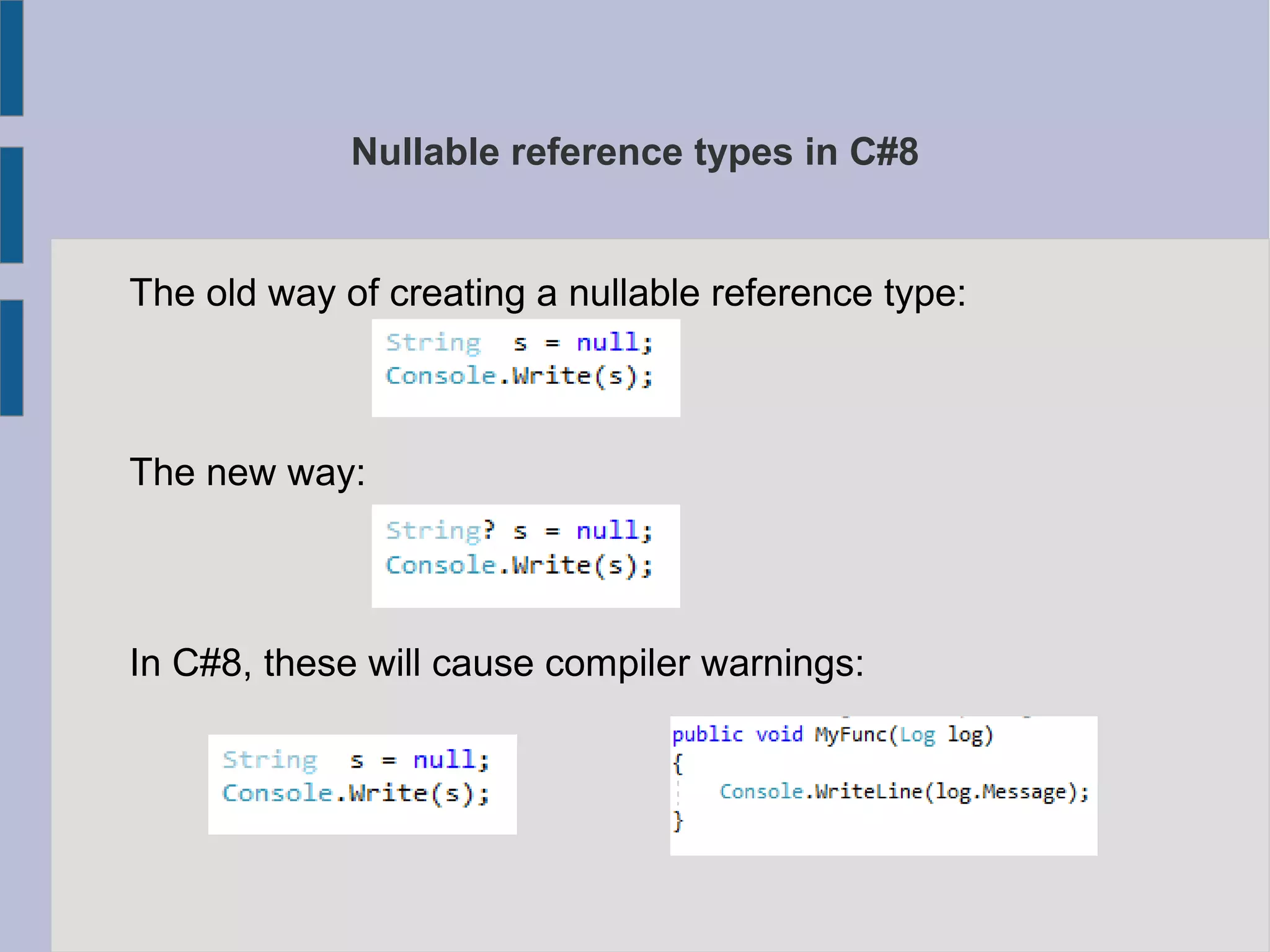 Nullable reference types in C#8

The old way of creating a nullable reference type:

String  s = null;
Console.Write(s);

The new way:

String? s = null;
Console.Write(s);

In C#8, these will cause compiler warnings:

String  s = null;
Console.Write(s);

public void MyFunc(Log log)
{
    Console.WriteLine(log.Message);
}